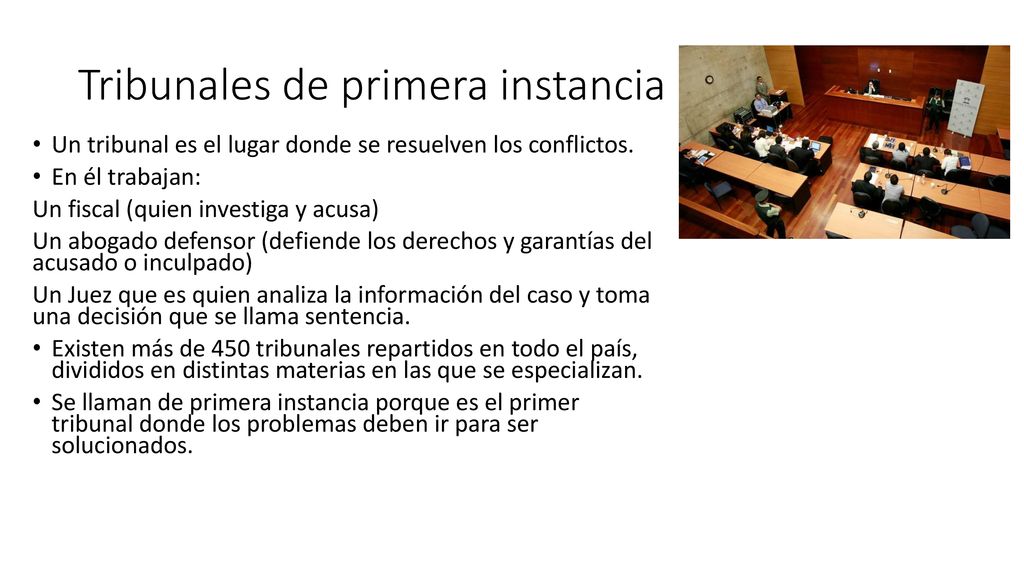 Tribunales de primera instancia

• Un tribunal es el lugar donde se resuelven los conflictos.
• En él trabajan:
Un fiscal (quien investiga y acusa)
Un abogado defensor (defiende los derechos y garantías del acusado o inculpado)
Un Juez que es quien analiza la información del caso y toma una decisión que se llama sentencia.
• Existen más de 450 tribunales repartidos en todo el país, divididos en distintas materias en las que se especializan.
• Se llaman de primera instancia porque es el primer tribunal donde los problemas deben ir para ser solucionados.